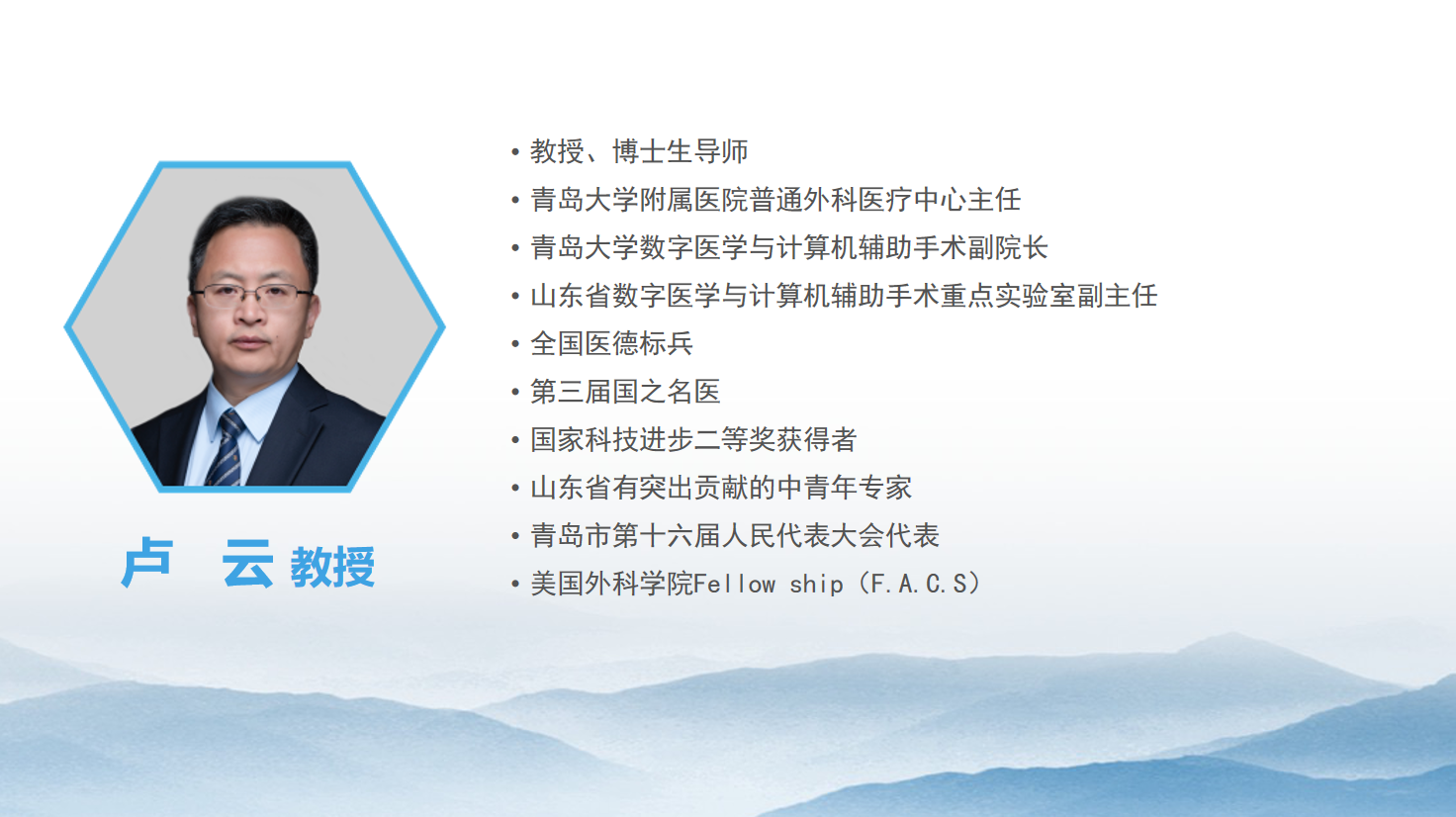 卢　云 教授

• 教授、博士生导师
• 青岛大学附属医院普通外科医疗中心主任
• 青岛大学数字医学与计算机辅助手术副院长
• 山东省数字医学与计算机辅助手术重点实验室副主任
• 全国医德标兵
• 第三届国之名医
• 国家科技进步二等奖获得者
• 山东省有突出贡献的中青年专家
• 青岛市第十六届人民代表大会代表
• 美国外科学院Fellow ship（F.A.C.S）